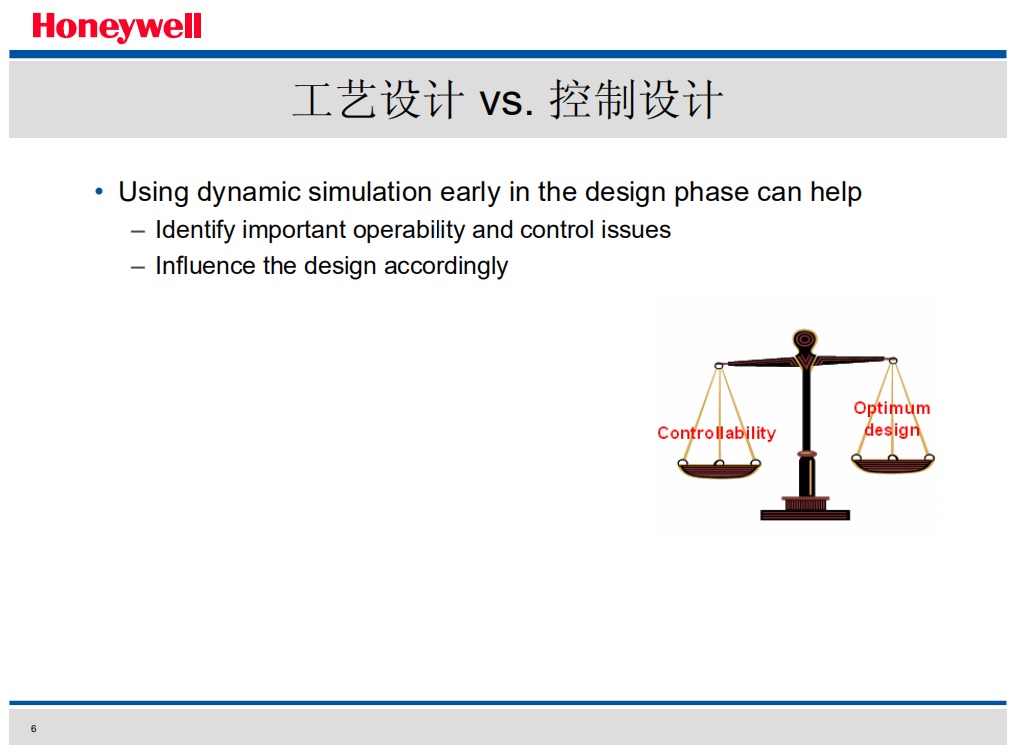 Honeywell

工艺设计 vs. 控制设计

• Using dynamic simulation early in the design phase can help
– Identify important operability and control issues
– Influence the design accordingly

Controllability

Optimum design

6